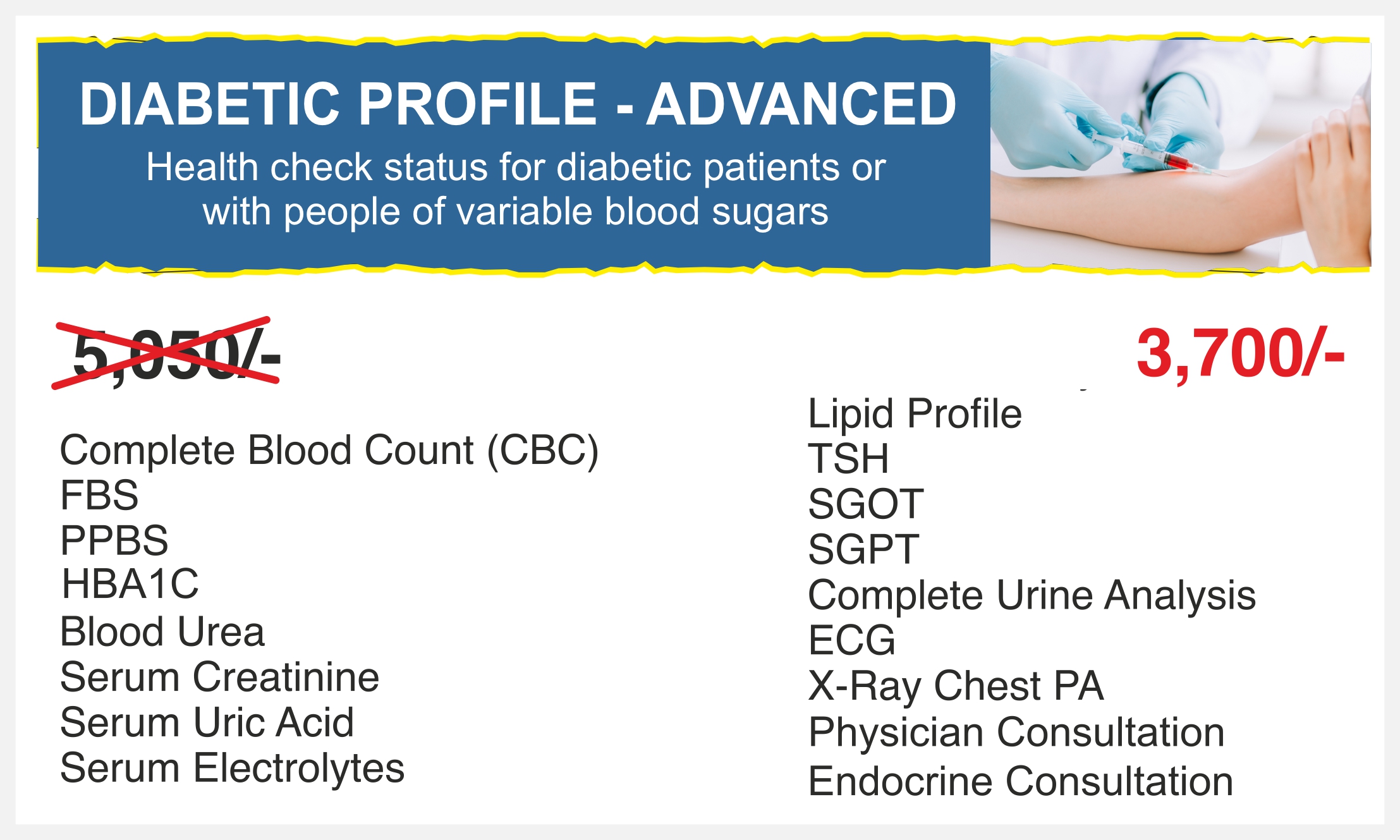 DIABETIC PROFILE - ADVANCED

Health check status for diabetic patients or with people of variable blood sugars

5,050/-

3,700/-

Complete Blood Count (CBC)
FBS
PPBS
HBA1C
Blood Urea
Serum Creatinine
Serum Uric Acid
Serum Electrolytes

Lipid Profile
TSH
SGOT
SGPT
Complete Urine Analysis
ECG
X-Ray Chest PA
Physician Consultation
Endocrine Consultation